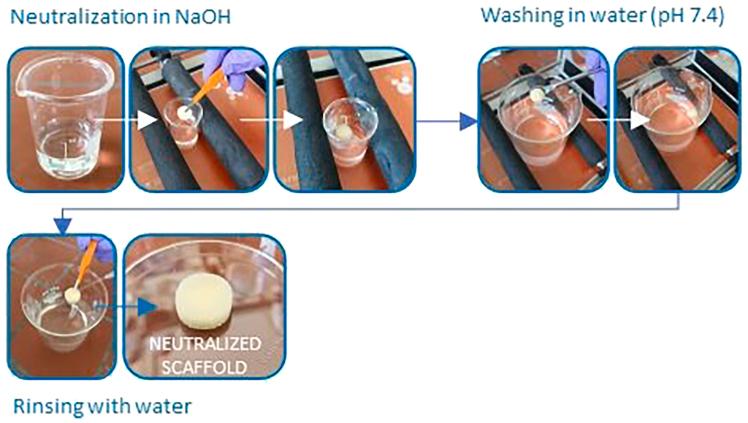 Neutralization in NaOH

Washing in water (pH 7.4)

NEUTRALIZED SCAFFOLD

Rinsing with water